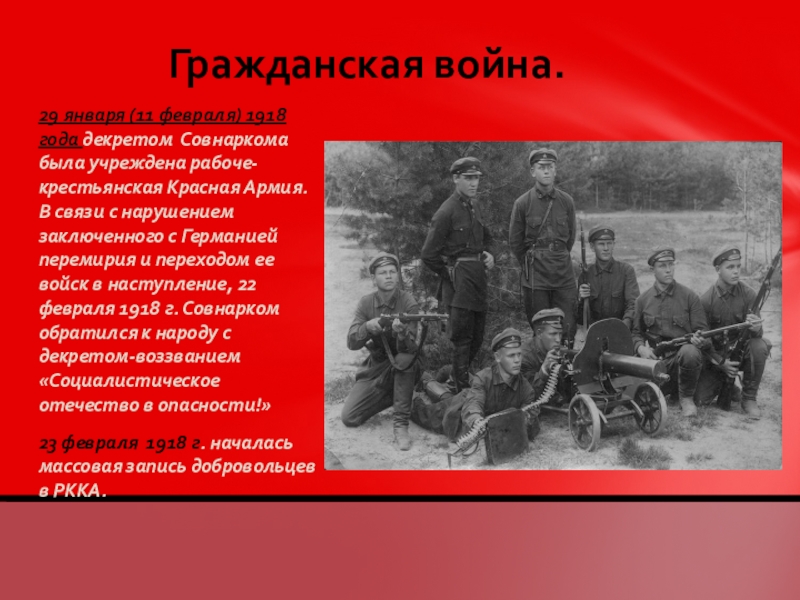 Гражданская война.

29 января (11 февраля) 1918 года декретом Совнаркома была учреждена рабоче-крестьянская Красная Армия. В связи с нарушением заключенного с Германией перемирия и переходом ее войск в наступление, 22 февраля 1918 г. Совнарком обратился к народу с декретом-воззванием «Социалистическое отечество в опасности!»

23 февраля 1918 г. началась массовая запись добровольцев в РККА.